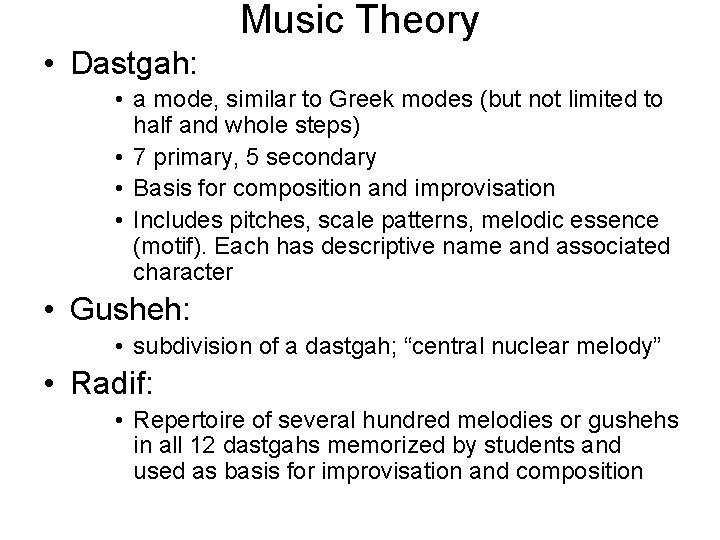 Music Theory

• Dastgah:
  • a mode, similar to Greek modes (but not limited to half and whole steps)
  • 7 primary, 5 secondary
  • Basis for composition and improvisation
  • Includes pitches, scale patterns, melodic essence (motif). Each has descriptive name and associated character

• Gusheh:
  • subdivision of a dastgah; “central nuclear melody”

• Radif:
  • Repertoire of several hundred melodies or gushehs in all 12 dastgahs memorized by students and used as basis for improvisation and composition